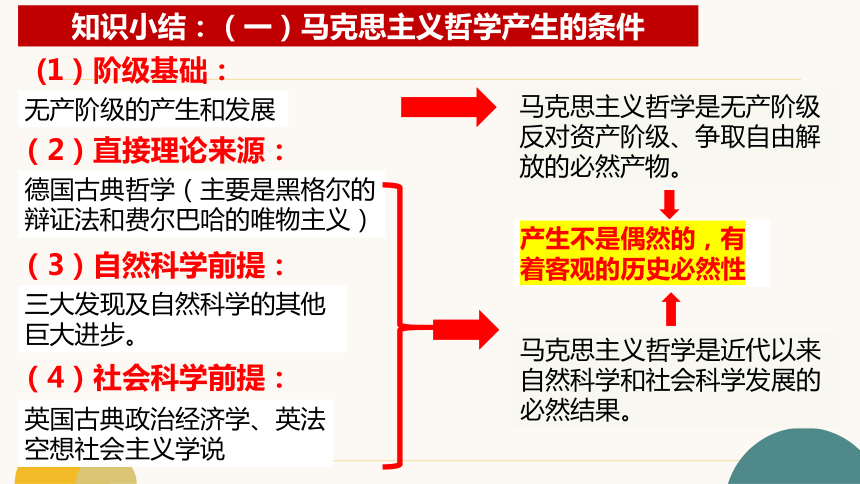 知识小结：（一）马克思主义哲学产生的条件

（1）阶级基础：

无产阶级的产生和发展

（2）直接理论来源：

德国古典哲学（主要是黑格尔的辩证法和费尔巴哈的唯物主义）

（3）自然科学前提：

三大发现及自然科学的其他巨大进步。

（4）社会科学前提：

英国古典政治经济学、英法空想社会主义学说

马克思主义哲学是无产阶级反对资产阶级、争取自由解放的必然产物。

产生不是偶然的，有着客观的历史必然性

马克思主义哲学是近代以来自然科学和社会科学发展的必然结果。